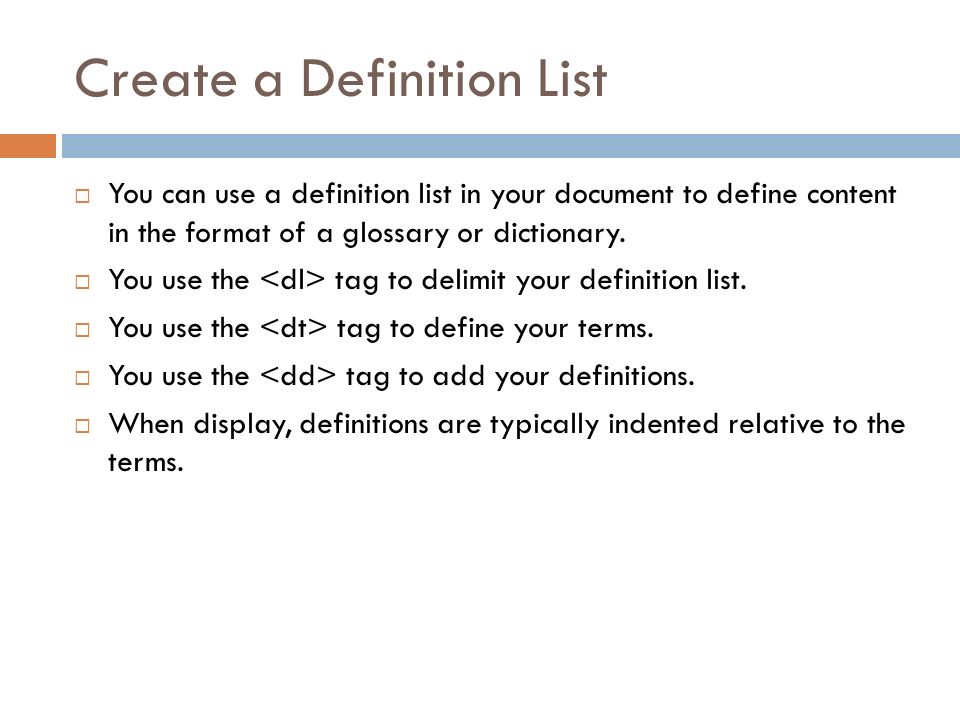 Create a Definition List

□ You can use a definition list in your document to define content in the format of a glossary or dictionary.
□ You use the <dl> tag to delimit your definition list.
□ You use the <dt> tag to define your terms.
□ You use the <dd> tag to add your definitions.
□ When display, definitions are typically indented relative to the terms.